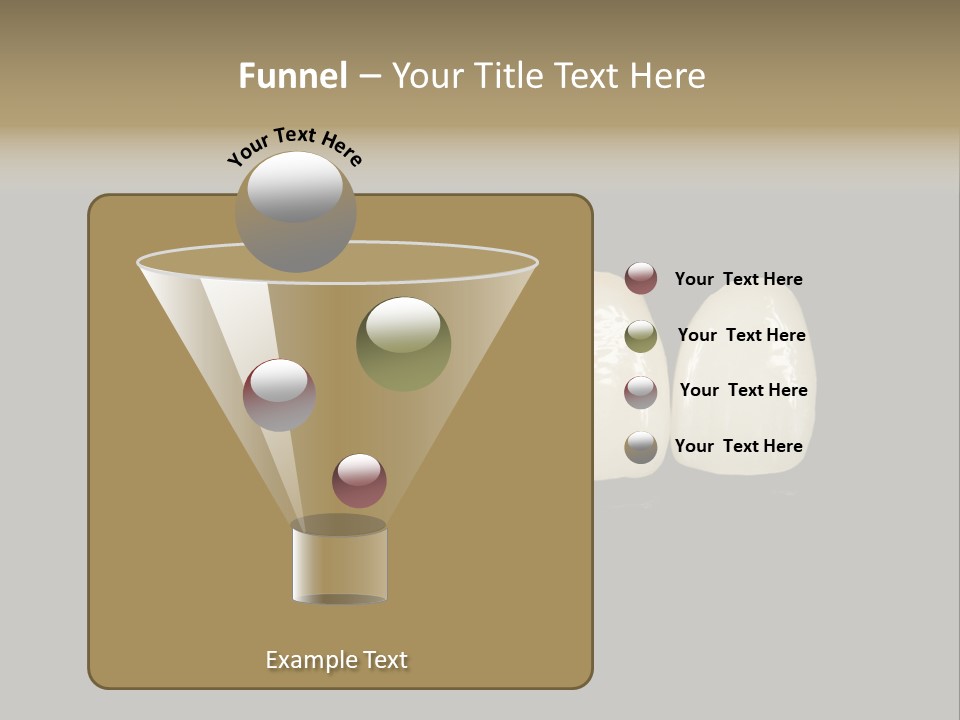 Funnel – Your Title Text Here

Your Text Here

Your Text Here

Your Text Here

Your Text Here

Your Text Here

Example Text